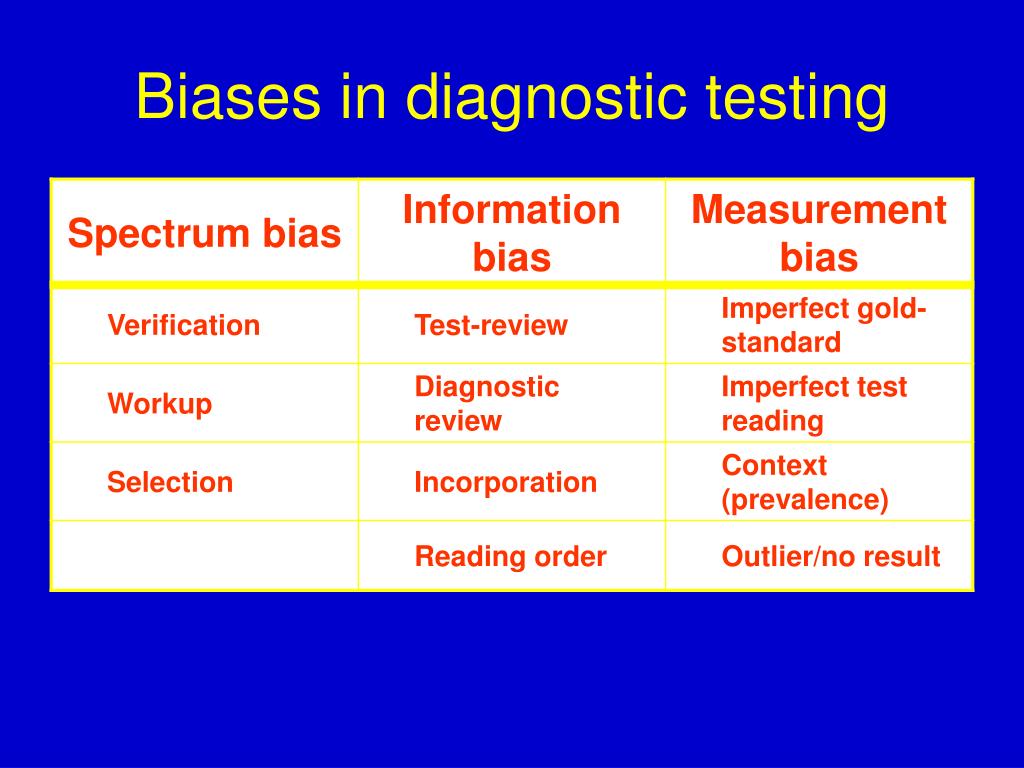 Biases in diagnostic testing

| Spectrum bias | Information bias | Measurement bias |
|---|---|---|
| Verification | Test-review | Imperfect gold-standard |
| Workup | Diagnostic review | Imperfect test reading |
| Selection | Incorporation | Context (prevalence) |
| | Reading order | Outlier/no result |